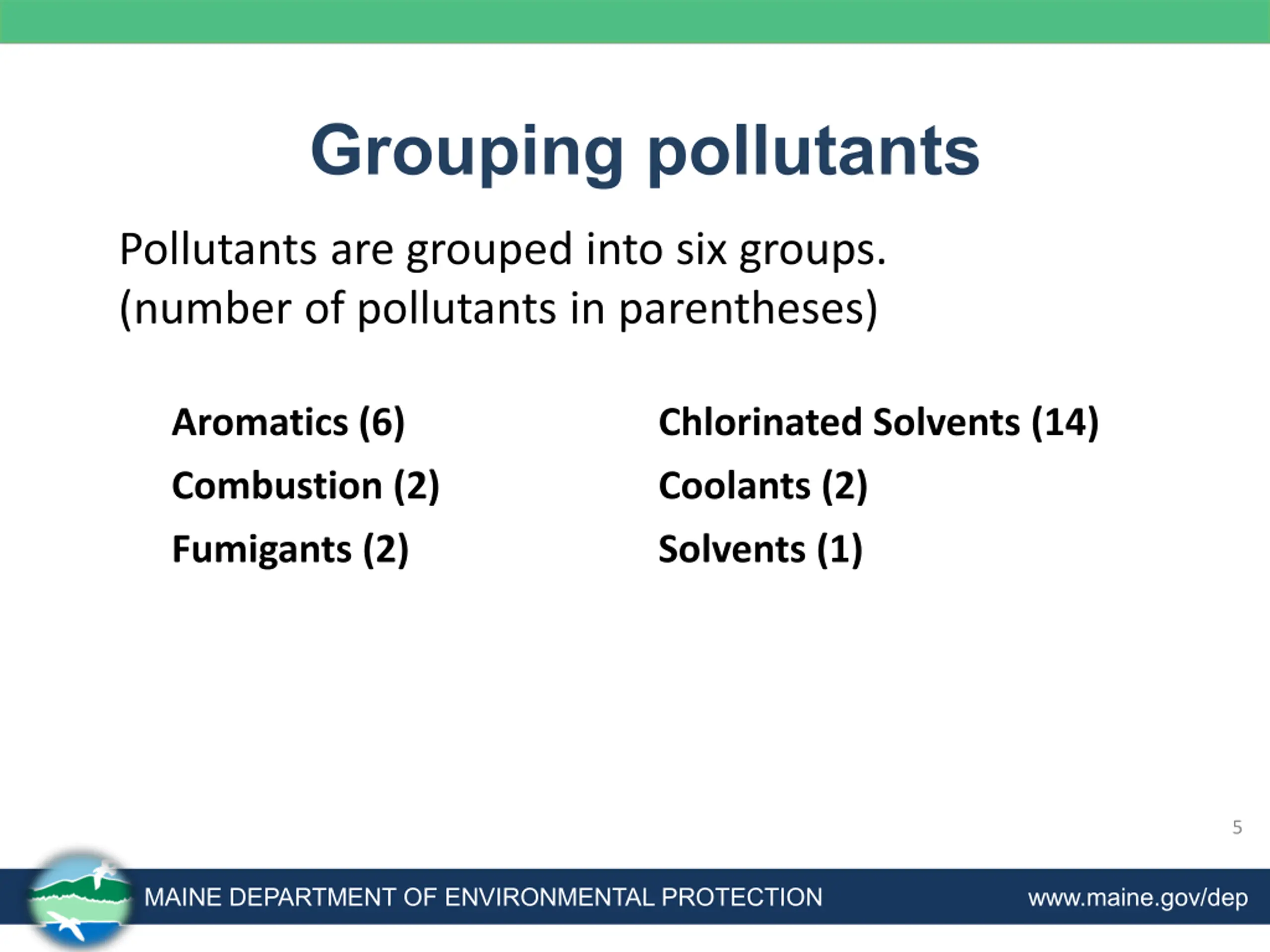 Grouping pollutants

Pollutants are grouped into six groups. (number of pollutants in parentheses)

Aromatics (6)
Combustion (2)
Fumigants (2)

Chlorinated Solvents (14)
Coolants (2)
Solvents (1)

5

MAINE DEPARTMENT OF ENVIRONMENTAL PROTECTION
www.maine.gov/dep